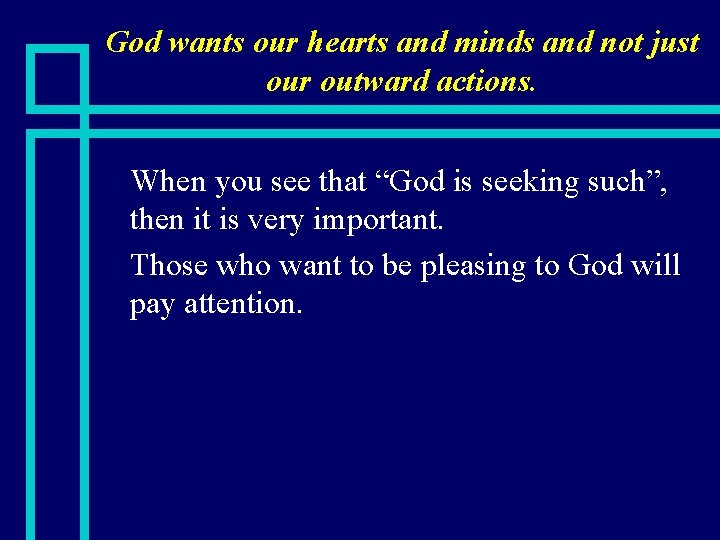 God wants our hearts and minds and not just our outward actions.

When you see that “God is seeking such”, then it is very important.

Those who want to be pleasing to God will pay attention.